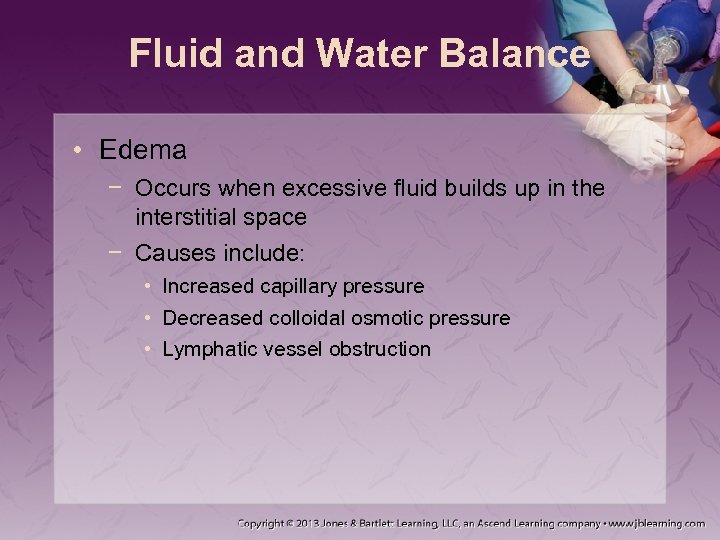 Fluid and Water Balance

• Edema
  − Occurs when excessive fluid builds up in the interstitial space
  − Causes include:
    • Increased capillary pressure
    • Decreased colloidal osmotic pressure
    • Lymphatic vessel obstruction

Copyright © 2013 Jones & Bartlett Learning, LLC, an Ascend Learning company • www.jblearning.com